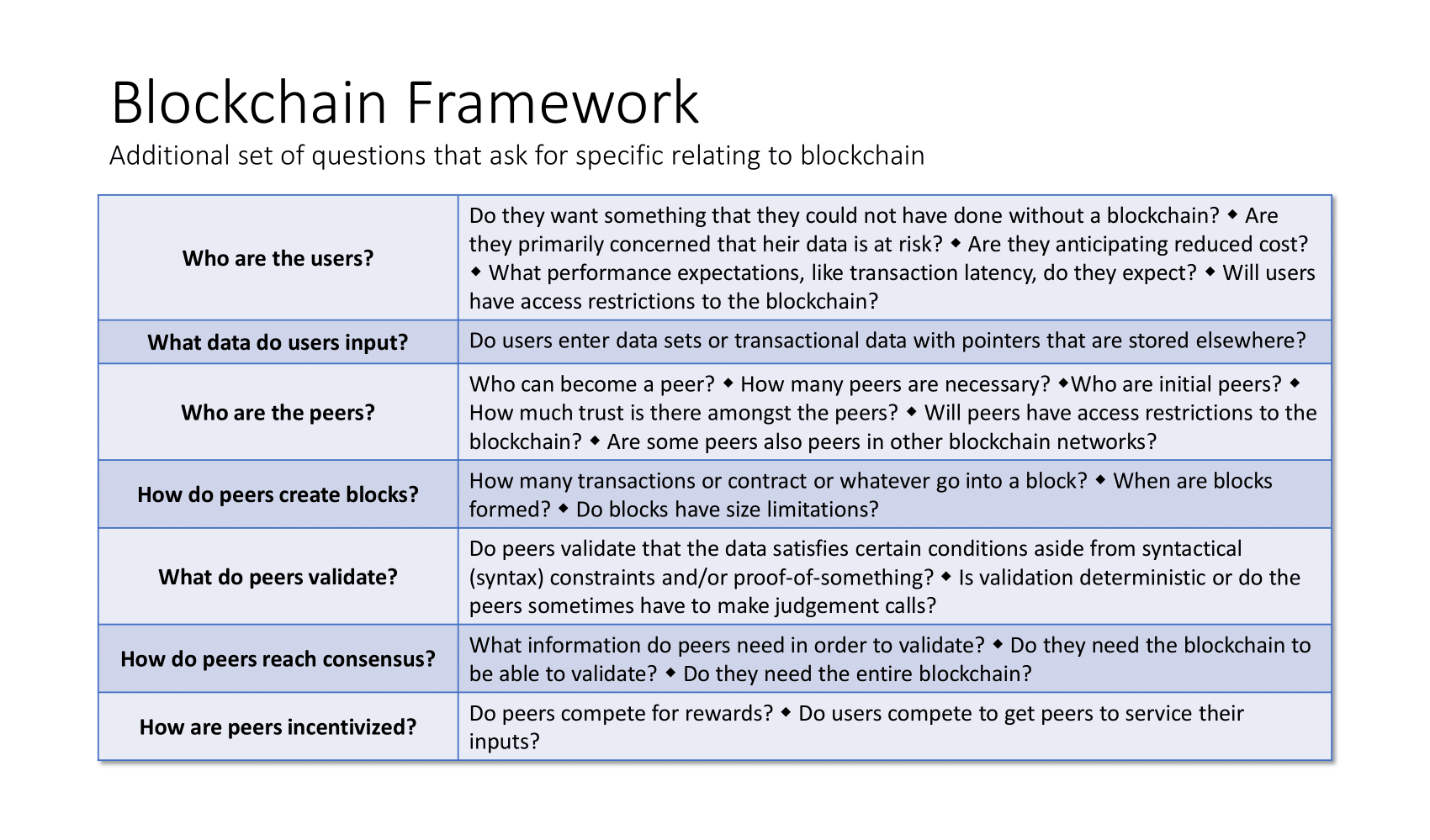 Blockchain Framework

Additional set of questions that ask for specific relating to blockchain

| | |
|---|---|
| **Who are the users?** | Do they want something that they could not have done without a blockchain? ◆ Are they primarily concerned that heir data is at risk? ◆ Are they anticipating reduced cost? ◆ What performance expectations, like transaction latency, do they expect? ◆ Will users have access restrictions to the blockchain? |
| **What data do users input?** | Do users enter data sets or transactional data with pointers that are stored elsewhere? |
| **Who are the peers?** | Who can become a peer? ◆ How many peers are necessary? ◆Who are initial peers? ◆ How much trust is there amongst the peers? ◆ Will peers have access restrictions to the blockchain? ◆ Are some peers also peers in other blockchain networks? |
| **How do peers create blocks?** | How many transactions or contract or whatever go into a block? ◆ When are blocks formed? ◆ Do blocks have size limitations? |
| **What do peers validate?** | Do peers validate that the data satisfies certain conditions aside from syntactical (syntax) constraints and/or proof-of-something? ◆ Is validation deterministic or do the peers sometimes have to make judgement calls? |
| **How do peers reach consensus?** | What information do peers need in order to validate? ◆ Do they need the blockchain to be able to validate? ◆ Do they need the entire blockchain? |
| **How are peers incentivized?** | Do peers compete for rewards? ◆ Do users compete to get peers to service their inputs? |